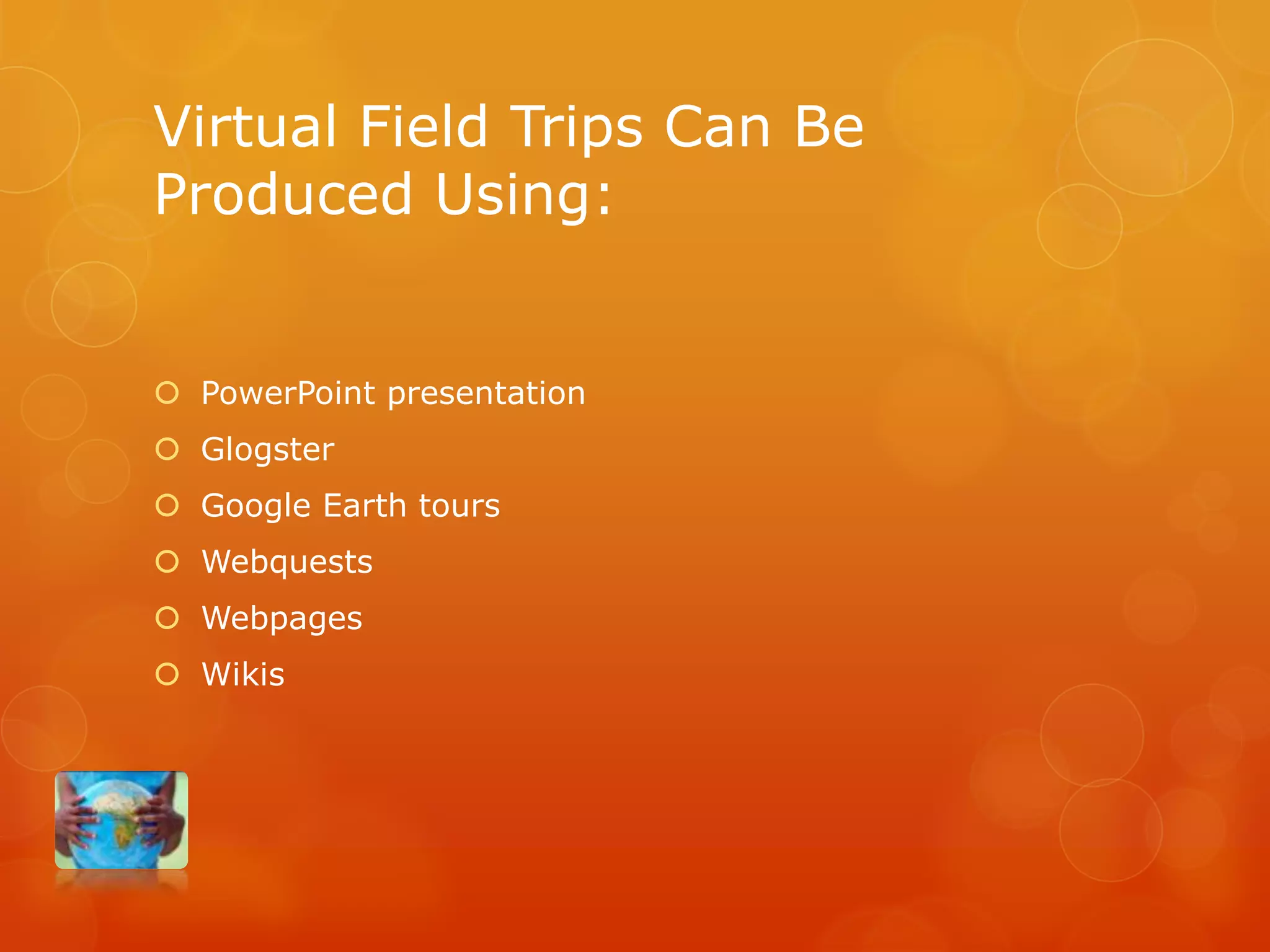 Virtual Field Trips Can Be Produced Using:

PowerPoint presentation
Glogster
Google Earth tours
Webquests
Webpages
Wikis